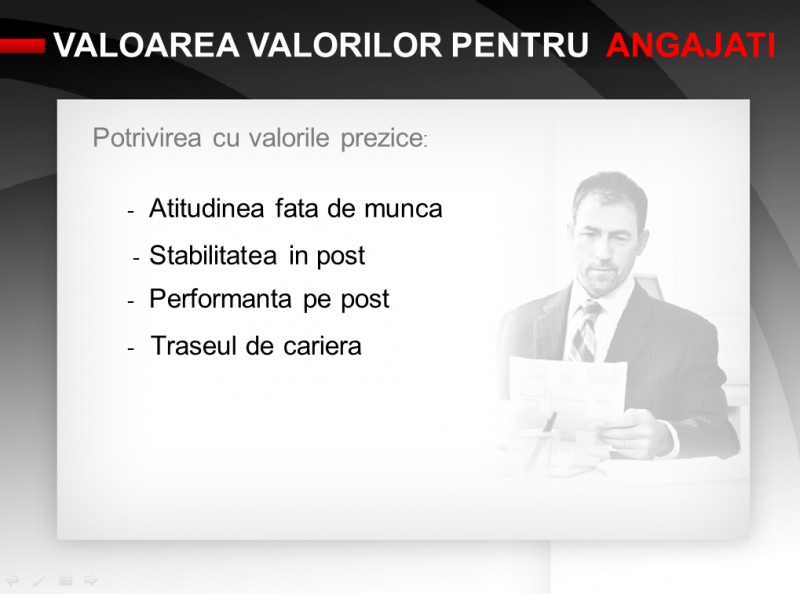 VALOAREA VALORILOR PENTRU ANGAJATI

Potrivirea cu valorile prezice:

- Atitudinea fata de munca
- Stabilitatea in post
- Performanta pe post
- Traseul de cariera